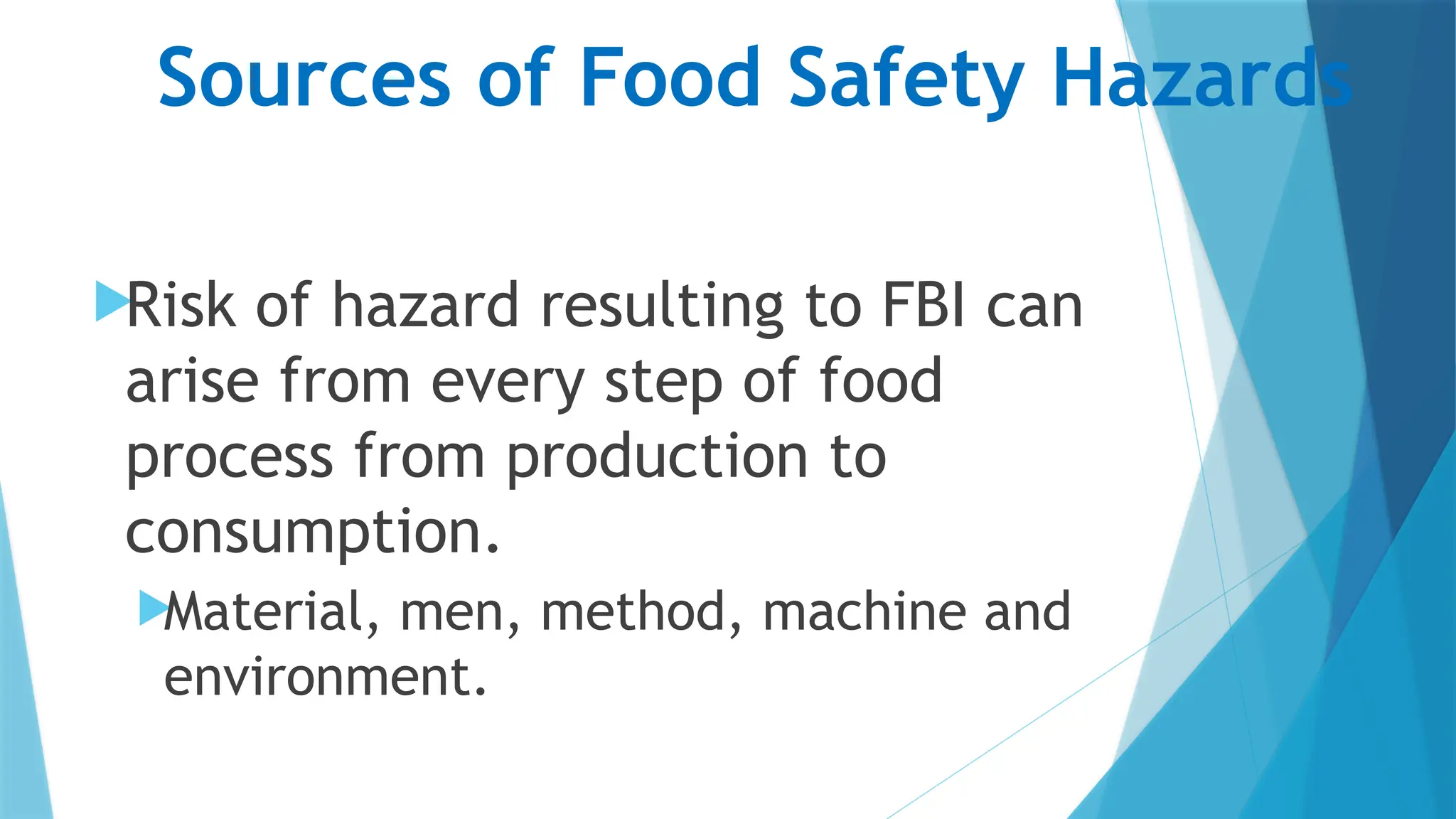 Sources of Food Safety Hazards

Risk of hazard resulting to FBI can arise from every step of food process from production to consumption.

Material, men, method, machine and environment.